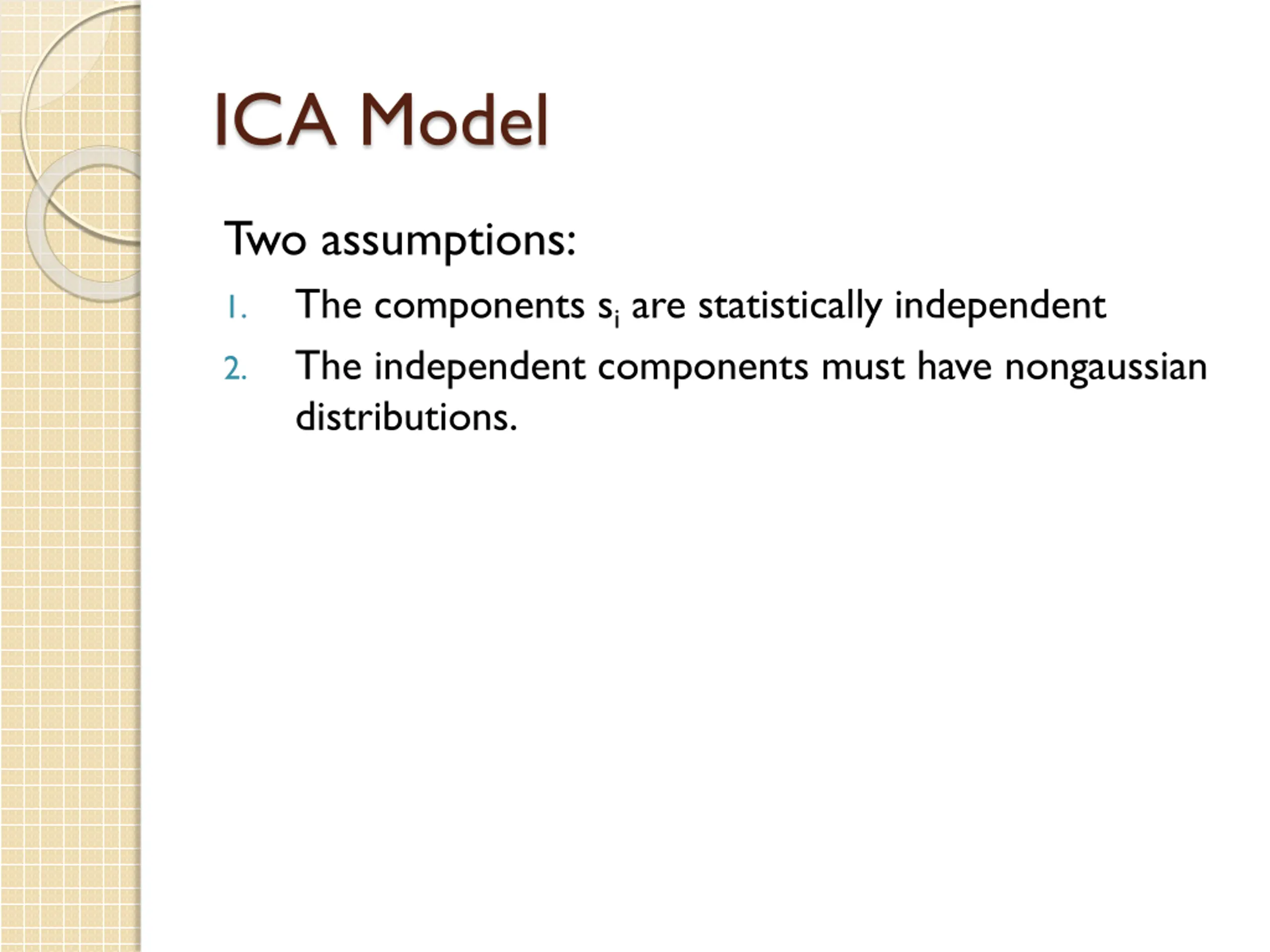 ICA Model

Two assumptions:

1. The components $s_i$ are statistically independent
2. The independent components must have nongaussian distributions.